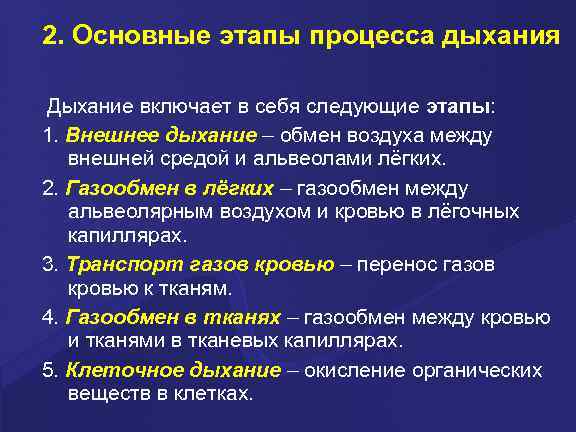 2. Основные этапы процесса дыхания

Дыхание включает в себя следующие этапы:

1. Внешнее дыхание – обмен воздуха между внешней средой и альвеолами лёгких.

2. Газообмен в лёгких – газообмен между альвеолярным воздухом и кровью в лёгочных капиллярах.

3. Транспорт газов кровью – перенос газов кровью к тканям.

4. Газообмен в тканях – газообмен между кровью и тканями в тканевых капиллярах.

5. Клеточное дыхание – окисление органических веществ в клетках.